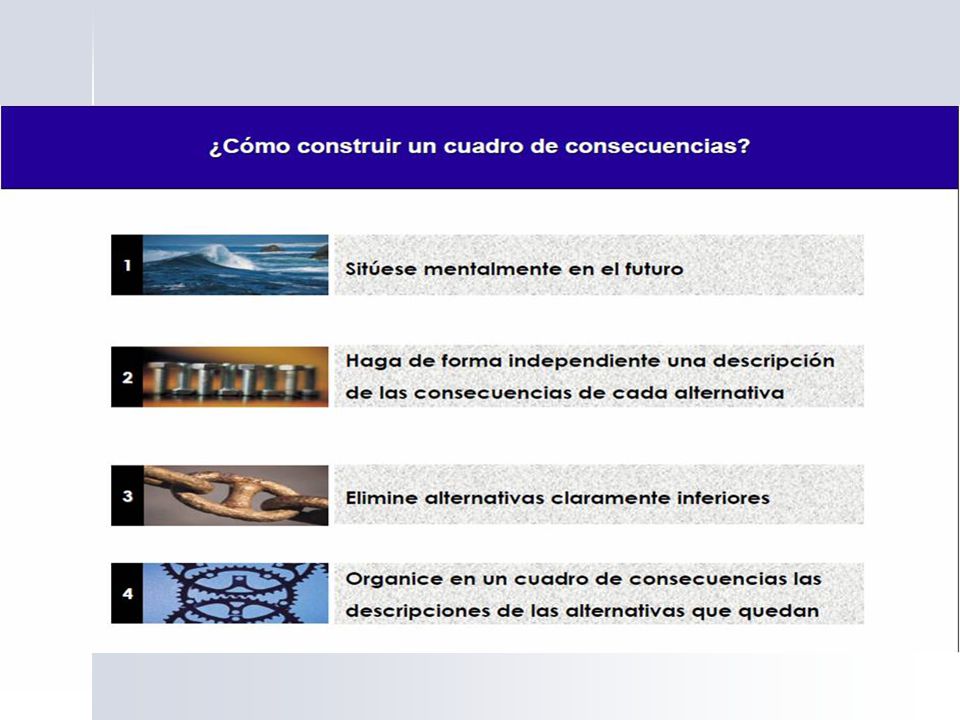 ¿Cómo construir un cuadro de consecuencias?

1 Sitúese mentalmente en el futuro

2 Haga de forma independiente una descripción de las consecuencias de cada alternativa

3 Elimine alternativas claramente inferiores

4 Organice en un cuadro de consecuencias las descripciones de las alternativas que quedan